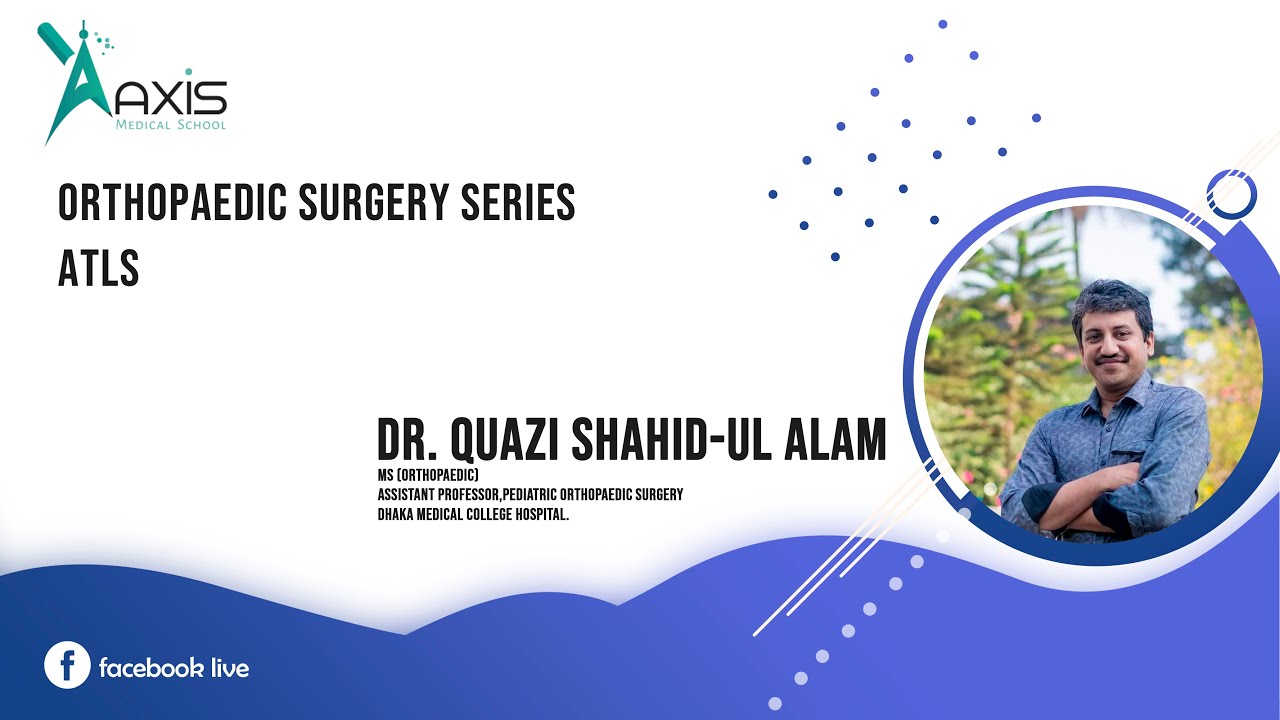 AXIS
MEDICAL SCHOOL

ORTHOPAEDIC SURGERY SERIES
ATLS

DR. QUAZI SHAHID-UL ALAM
MS (ORTHOPAEDIC)
ASSISTANT PROFESSOR,PEDIATRIC ORTHOPAEDIC SURGERY
DHAKA MEDICAL COLLEGE HOSPITAL.

facebook live